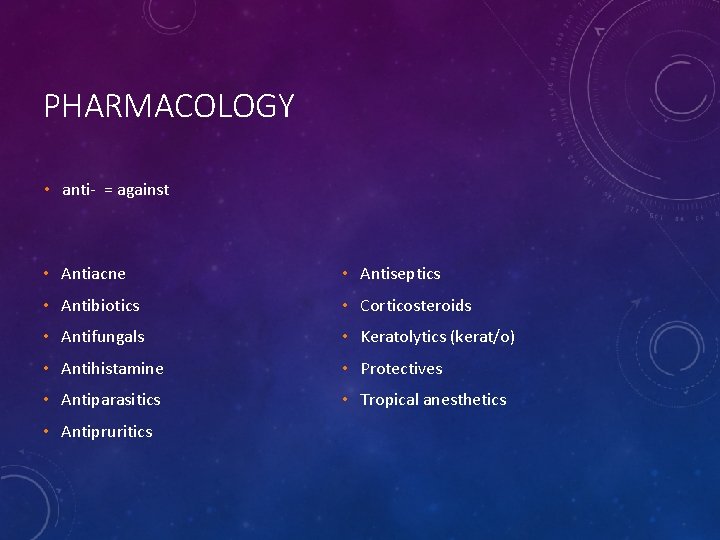 PHARMACOLOGY

• anti- = against

• Antiacne
• Antibiotics
• Antifungals
• Antihistamine
• Antiparasitics
• Antipruritics

• Antiseptics
• Corticosteroids
• Keratolytics (kerat/o)
• Protectives
• Tropical anesthetics